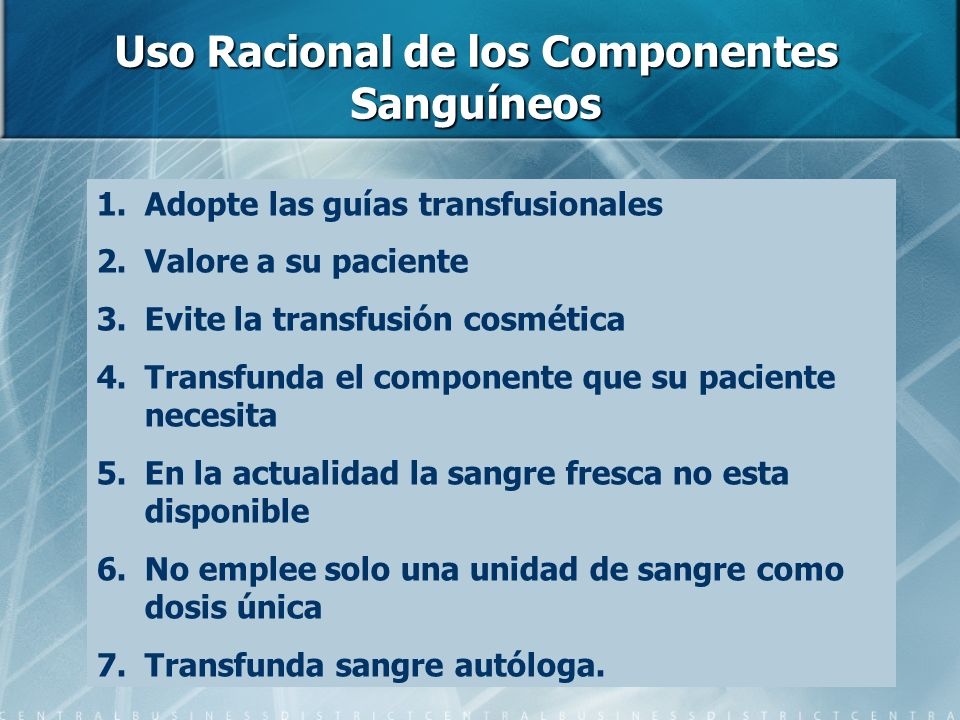 Uso Racional de los Componentes Sanguíneos

1. Adopte las guías transfusionales
2. Valore a su paciente
3. Evite la transfusión cosmética
4. Transfunda el componente que su paciente necesita
5. En la actualidad la sangre fresca no esta disponible
6. No emplee solo una unidad de sangre como dosis única
7. Transfunda sangre autóloga.

CENTRALBUSINESSDISTRICTCENTRALBUSINESSDISTRICTCENTRA